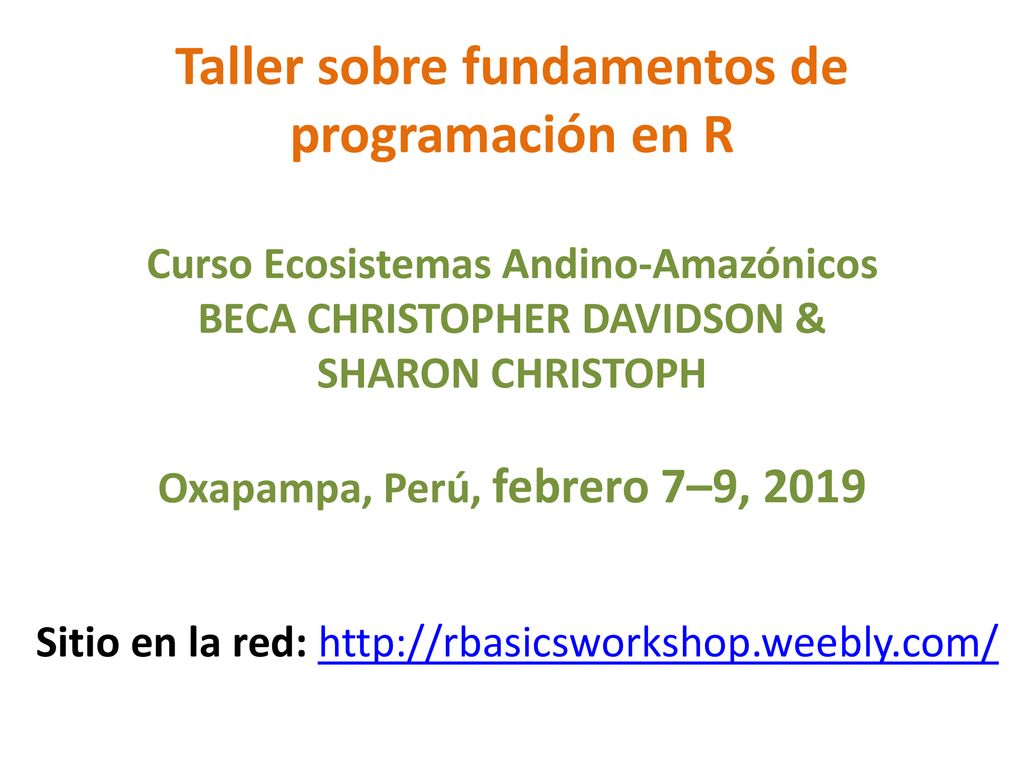 Taller sobre fundamentos de programación en R

Curso Ecosistemas Andino-Amazónicos
BECA CHRISTOPHER DAVIDSON & SHARON CHRISTOPH

Oxapampa, Perú, febrero 7–9, 2019

Sitio en la red: http://rbasicsworkshop.weebly.com/